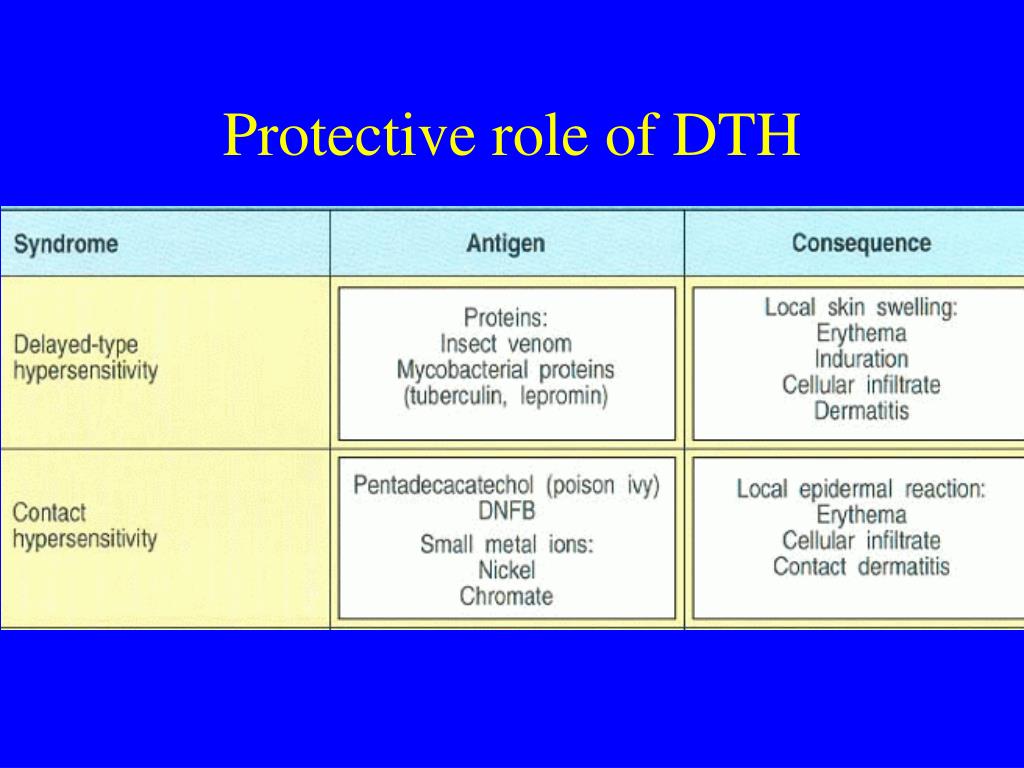 Protective role of DTH

| Syndrome | Antigen | Consequence |
|---|---|---|
| Delayed-type hypersensitivity | Proteins: Insect venom Mycobacterial proteins (tuberculin, lepromin) | Local skin swelling: Erythema Induration Cellular infiltrate Dermatitis |
| Contact hypersensitivity | Pentadecacatechol (poison ivy) DNFB Small metal ions: Nickel Chromate | Local epidermal reaction: Erythema Cellular infiltrate Contact dermatitis |